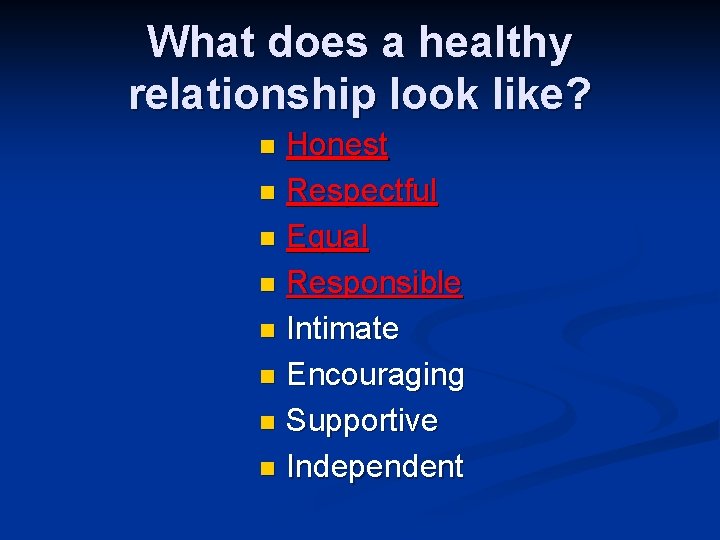 What does a healthy relationship look like?

- Honest
- Respectful
- Equal
- Responsible
- Intimate
- Encouraging
- Supportive
- Independent